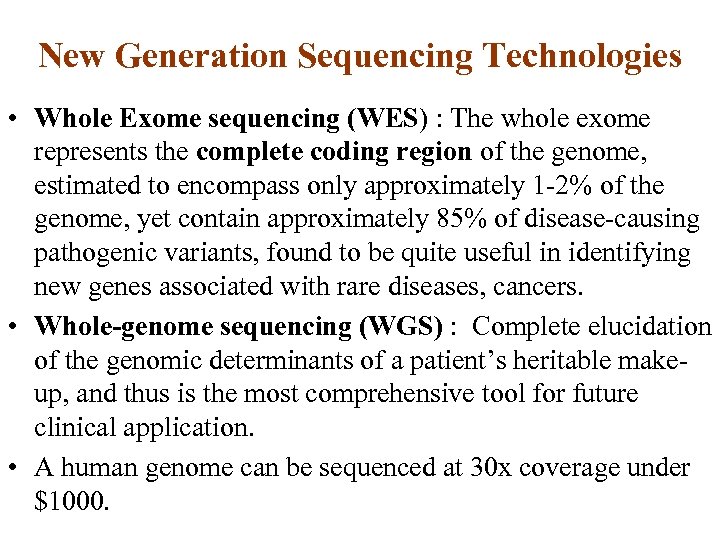 New Generation Sequencing Technologies

• Whole Exome sequencing (WES) : The whole exome represents the complete coding region of the genome, estimated to encompass only approximately 1-2% of the genome, yet contain approximately 85% of disease-causing pathogenic variants, found to be quite useful in identifying new genes associated with rare diseases, cancers.

• Whole-genome sequencing (WGS) : Complete elucidation of the genomic determinants of a patient's heritable make-up, and thus is the most comprehensive tool for future clinical application.

• A human genome can be sequenced at 30x coverage under \$1000.